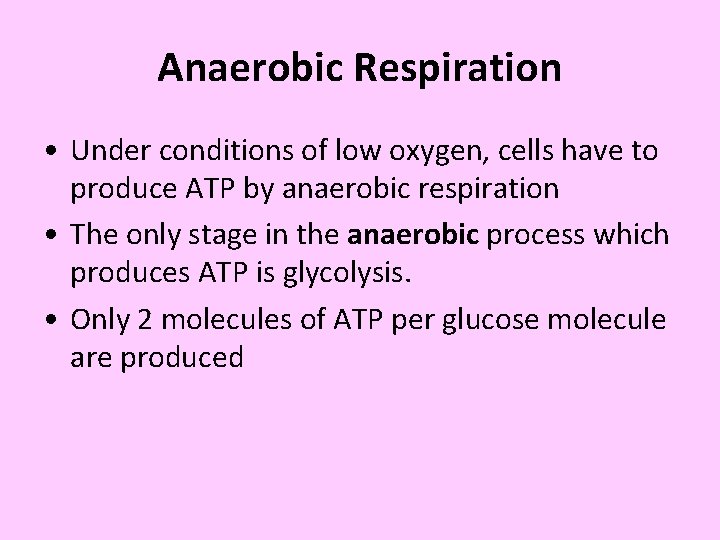 Anaerobic Respiration

• Under conditions of low oxygen, cells have to produce ATP by anaerobic respiration

• The only stage in the anaerobic process which produces ATP is glycolysis.

• Only 2 molecules of ATP per glucose molecule are produced